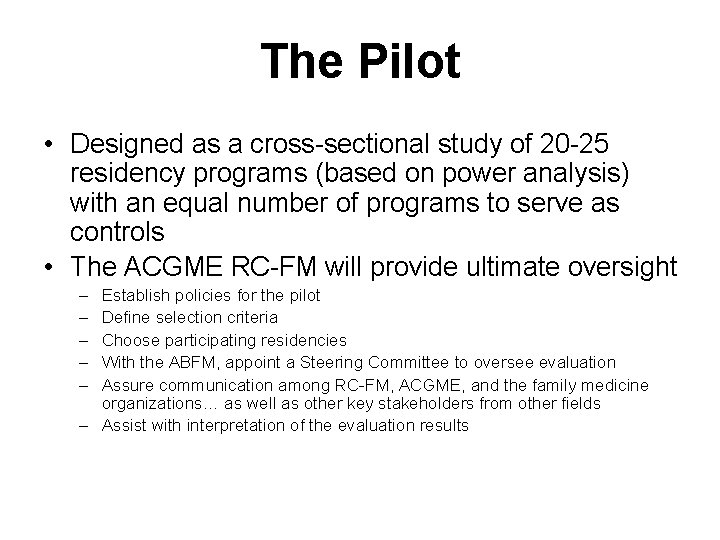 The Pilot

• Designed as a cross-sectional study of 20-25 residency programs (based on power analysis) with an equal number of programs to serve as controls

• The ACGME RC-FM will provide ultimate oversight
– Establish policies for the pilot
– Define selection criteria
– Choose participating residencies
– With the ABFM, appoint a Steering Committee to oversee evaluation
– Assure communication among RC-FM, ACGME, and the family medicine organizations… as well as other key stakeholders from other fields
– Assist with interpretation of the evaluation results